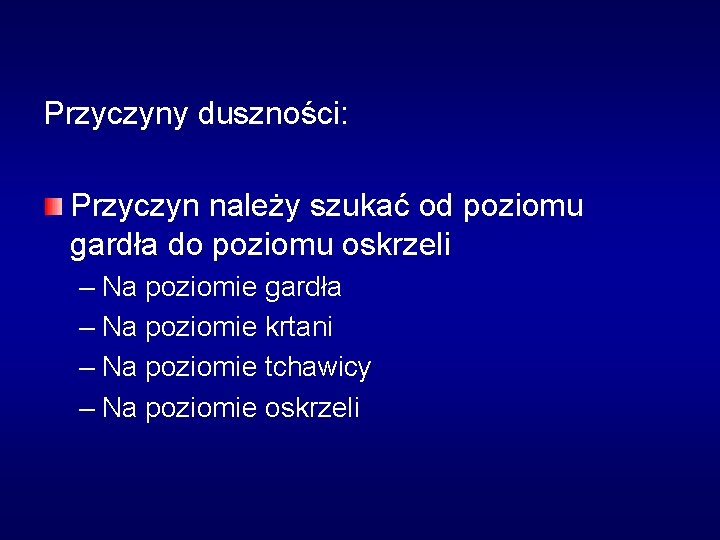 Przyczyny duszności:

Przyczyn należy szukać od poziomu gardła do poziomu oskrzeli
– Na poziomie gardła
– Na poziomie krtani
– Na poziomie tchawicy
– Na poziomie oskrzeli